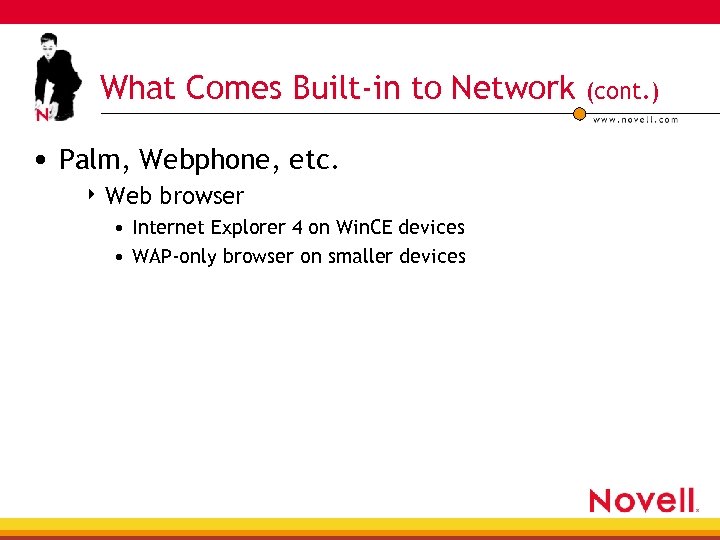 N

What Comes Built-in to Network (cont.)

www.novell.com

• Palm, Webphone, etc.
  ‣ Web browser
    • Internet Explorer 4 on WinCE devices
    • WAP-only browser on smaller devices

Novell.